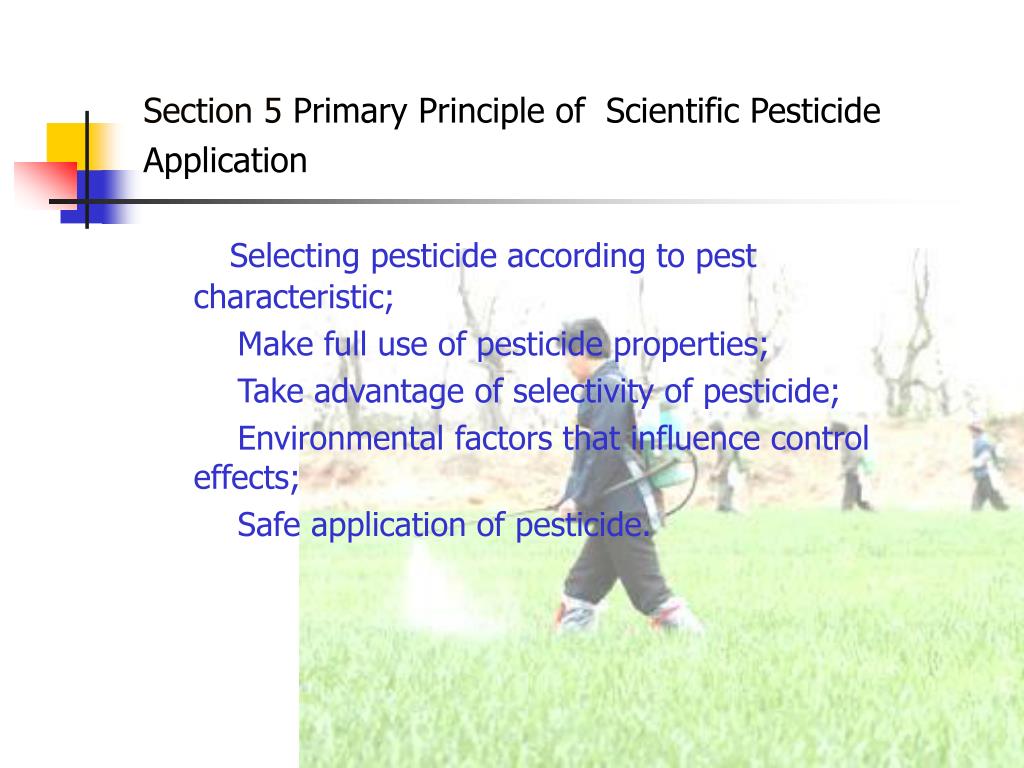 Section 5 Primary Principle of Scientific Pesticide Application

Selecting pesticide according to pest characteristic;

Make full use of pesticide properties;

Take advantage of selectivity of pesticide;

Environmental factors that influence control effects;

Safe application of pesticide.